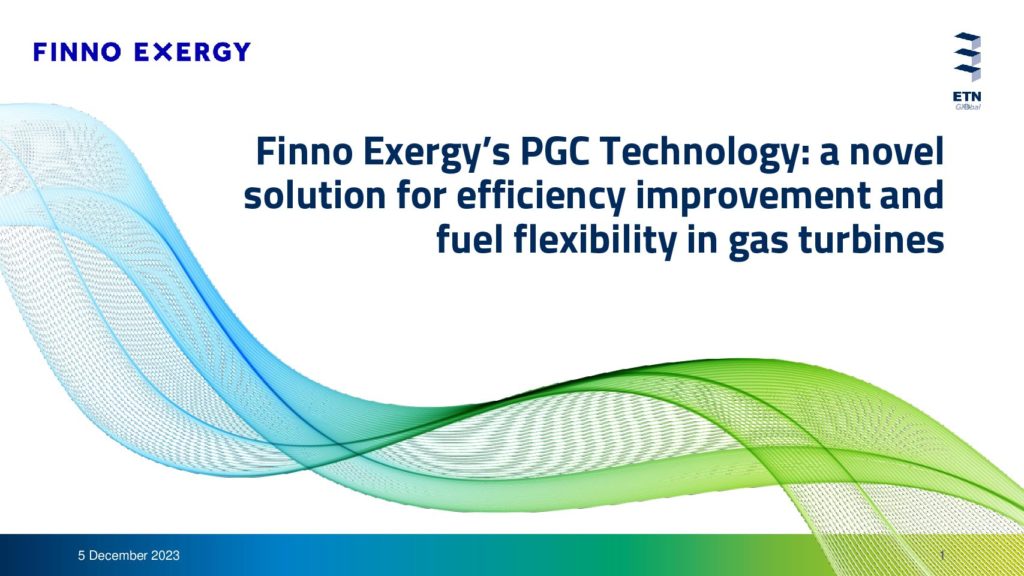 FINNO EXERGY

ETN
Global

Finno Exergy's PGC Technology: a novel solution for efficiency improvement and fuel flexibility in gas turbines

5 December 2023

1